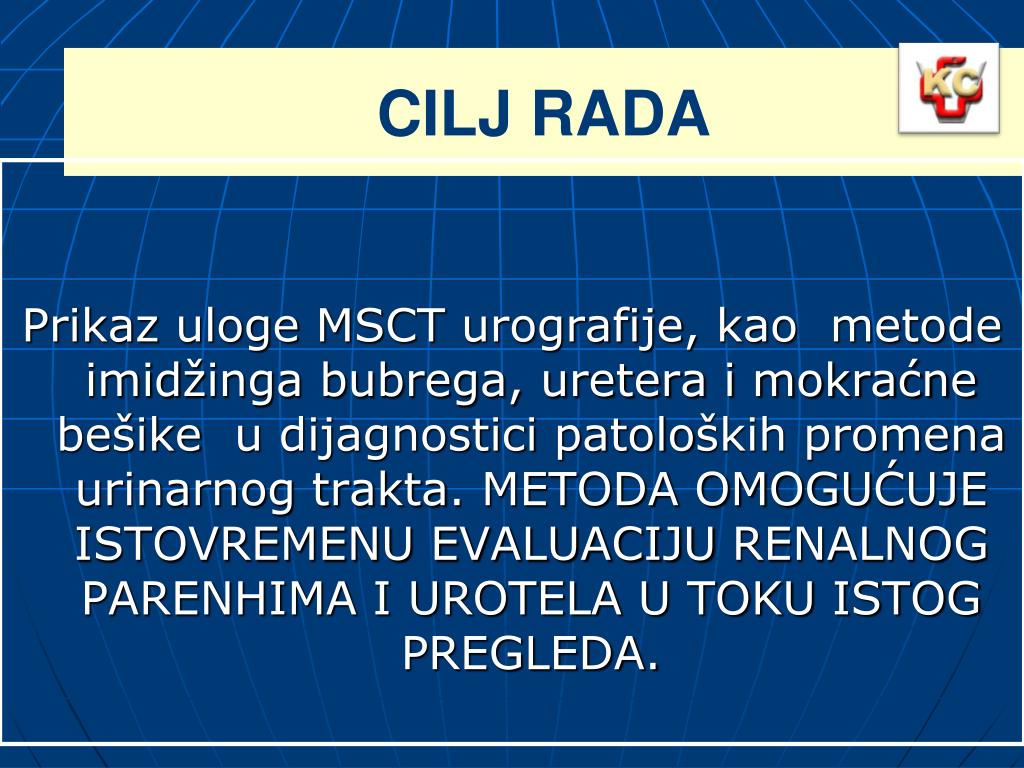 CILJ RADA

KC

Prikaz uloge MSCT urografije, kao  metode imidžinga bubrega, uretera i mokraćne bešike  u dijagnostici patoloških promena urinarnog trakta. METODA OMOGUĆUJE ISTOVREMENU EVALUACIJU RENALNOG PARENHIMA I UROTELA U TOKU ISTOG PREGLEDA.